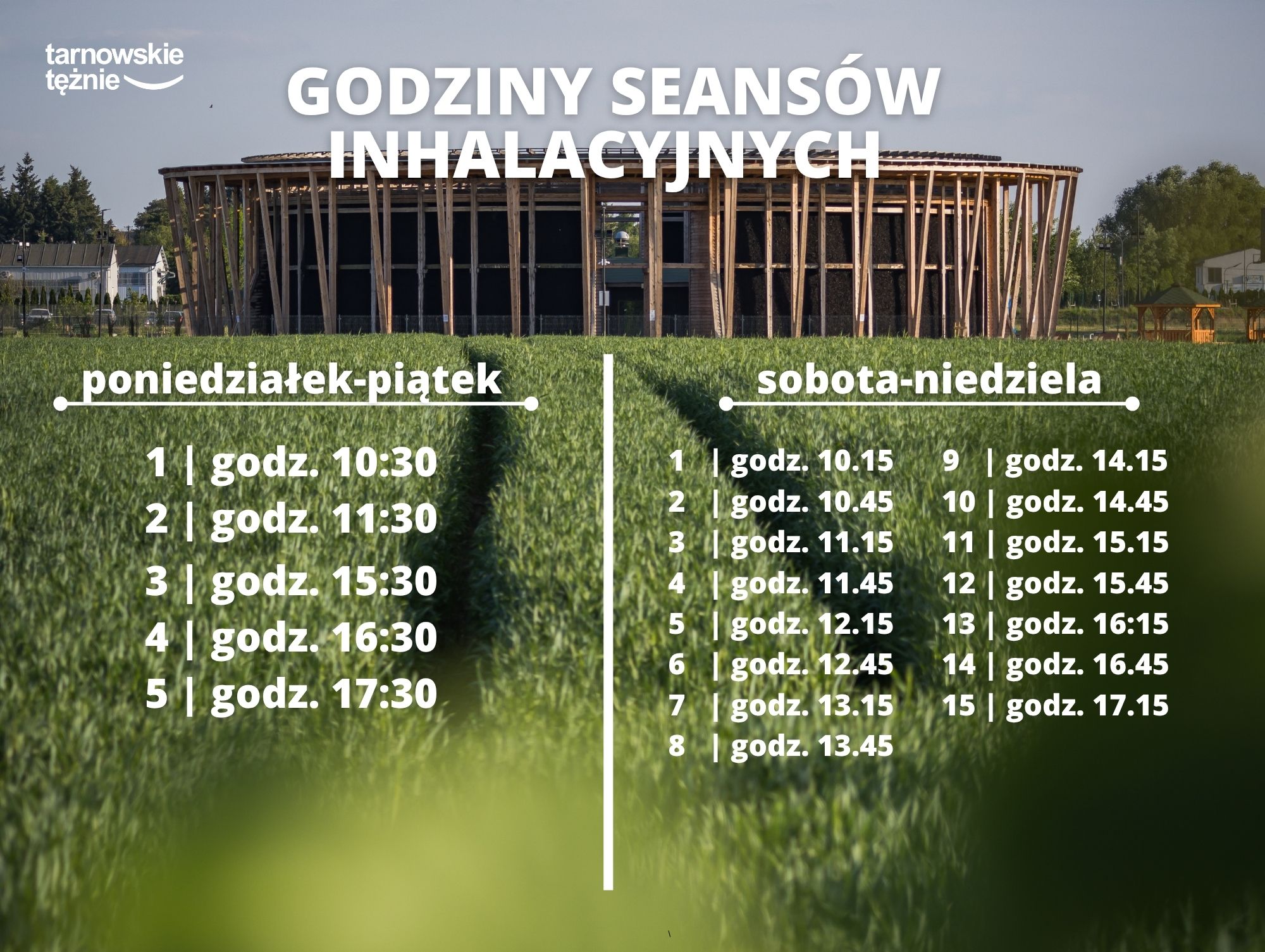 tarnowskie tężnie

GODZINY SEANSÓW INHALACYJNYCH

poniedziałek-piątek

1 | godz. 10:30
2 | godz. 11:30
3 | godz. 15:30
4 | godz. 16:30
5 | godz. 17:30

sobota-niedziela

1 | godz. 10.15
2 | godz. 10.45
3 | godz. 11.15
4 | godz. 11.45
5 | godz. 12.15
6 | godz. 12.45
7 | godz. 13.15
8 | godz. 13.45

9 | godz. 14.15
10 | godz. 14.45
11 | godz. 15.15
12 | godz. 15.45
13 | godz. 16:15
14 | godz. 16.45
15 | godz. 17.15